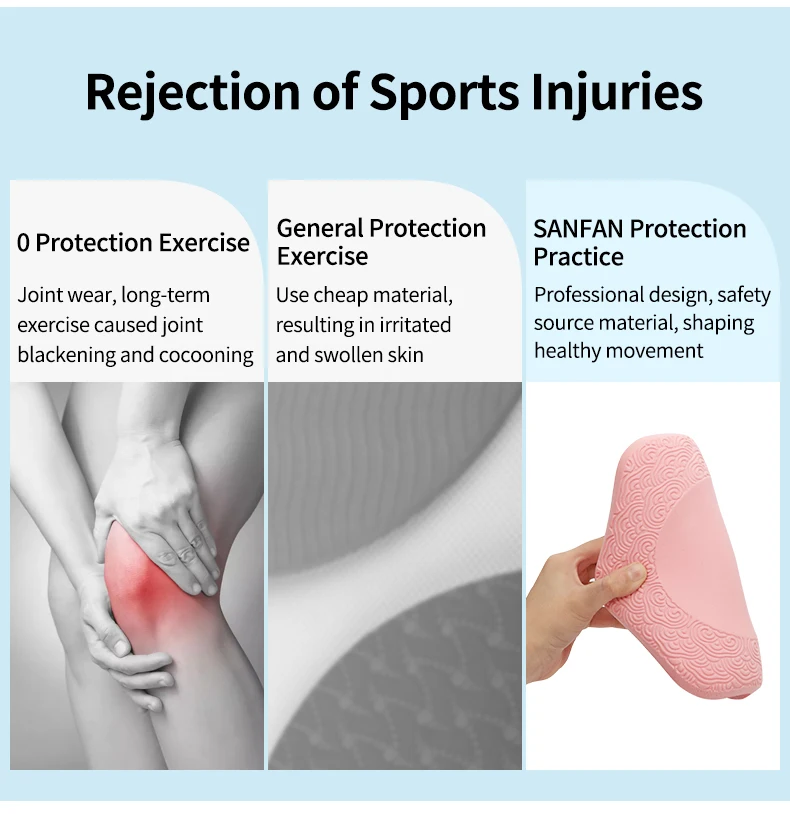 Rejection of Sports Injuries

0 Protection Exercise

Joint wear, long-term exercise caused joint blackening and cocooning

General Protection Exercise

Use cheap material, resulting in irritated and swollen skin

SANFAN Protection Practice

Professional design, safety source material, shaping healthy movement